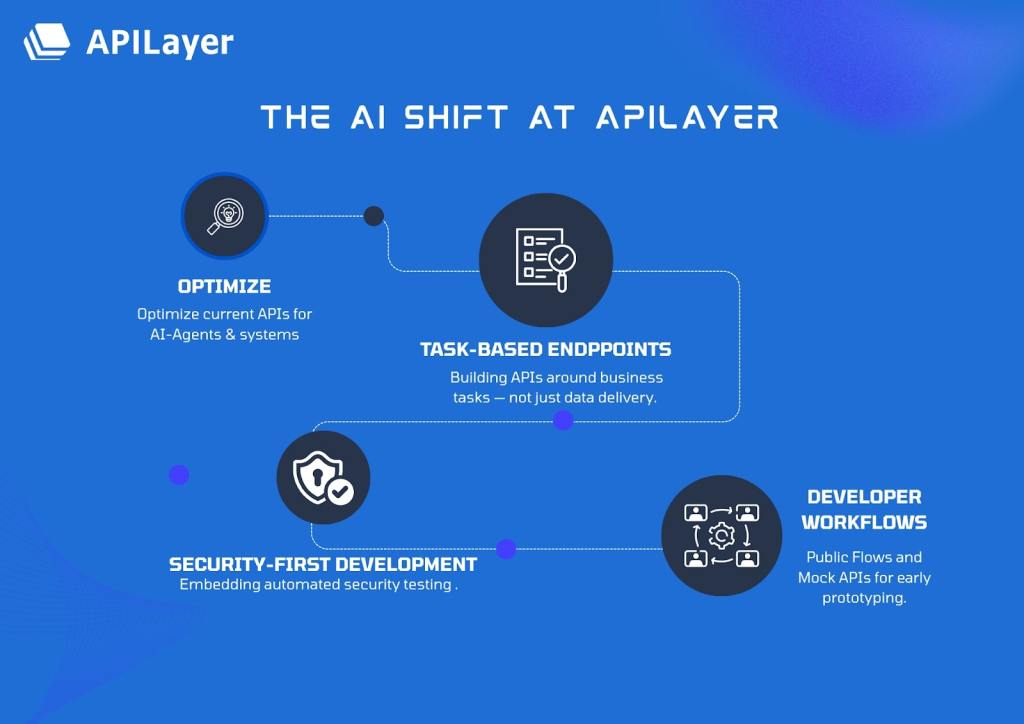 APILayer

THE AI SHIFT AT APILAYER

OPTIMIZE
Optimize current APIs for AI-Agents & systems

TASK-BASED ENDPPOINTS
Building APIs around business tasks — not just data delivery.

SECURITY-FIRST DEVELOPMENT
Embedding automated security testing .

DEVELOPER WORKFLOWS
Public Flows and Mock APIs for early prototyping.